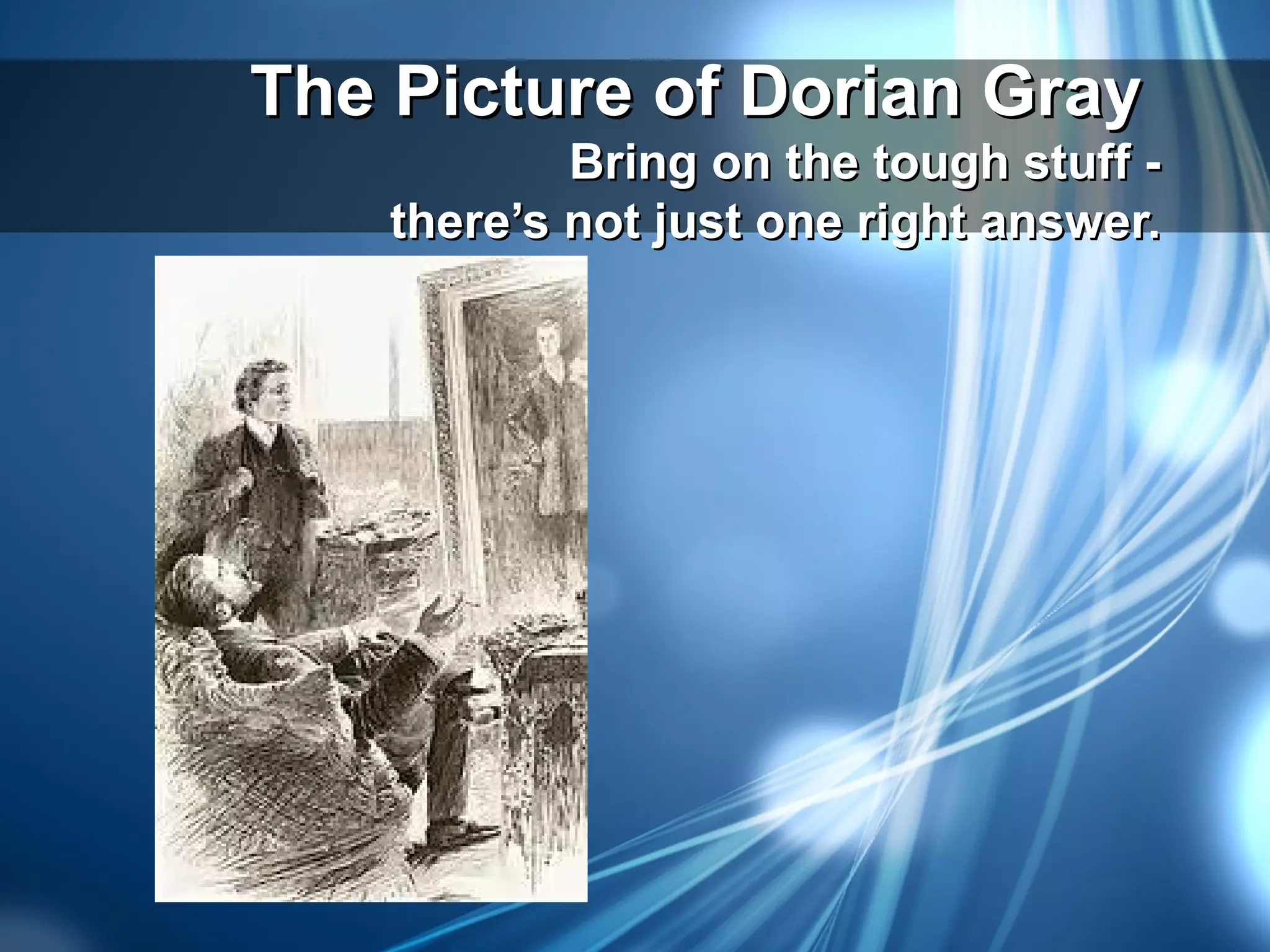 The Picture of Dorian Gray

Bring on the tough stuff - there’s not just one right answer.